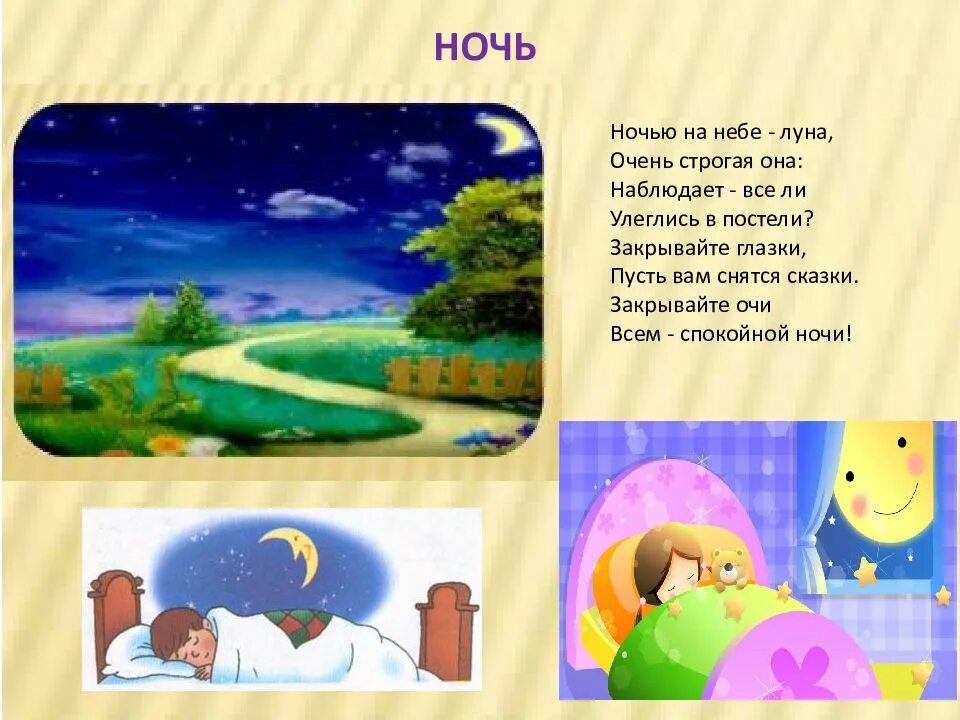 НОЧЬ

Ночью на небе - луна,
Очень строгая она:
Наблюдает - все ли
Улеглись в постели?
Закрывайте глазки,
Пусть вам снятся сказки.
Закрывайте очи
Всем - спокойной ночи!